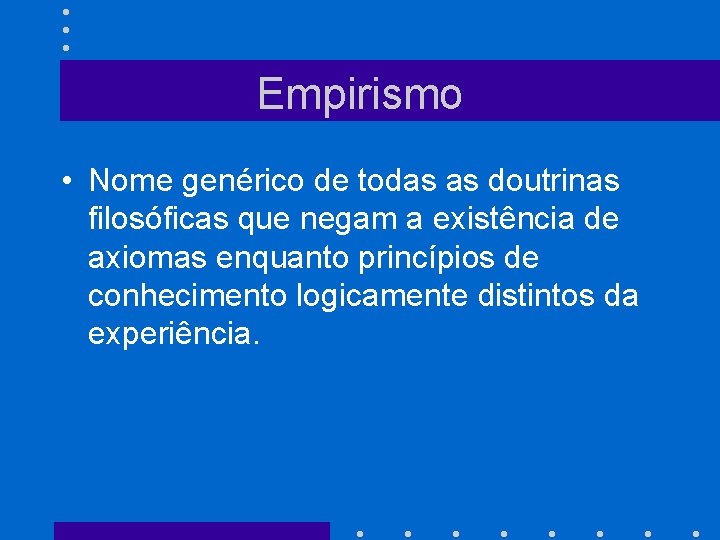 Empirismo

• Nome genérico de todas as doutrinas filosóficas que negam a existência de axiomas enquanto princípios de conhecimento logicamente distintos da experiência.